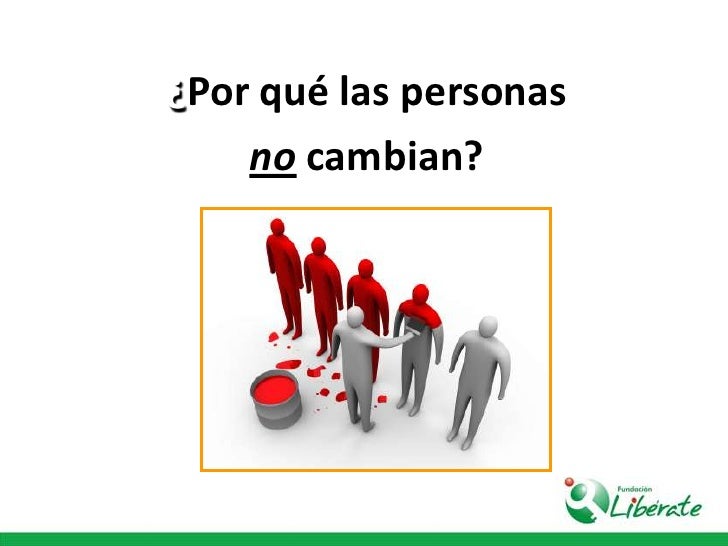 ¿Por qué las personas

no cambian?

Fundación Libérate